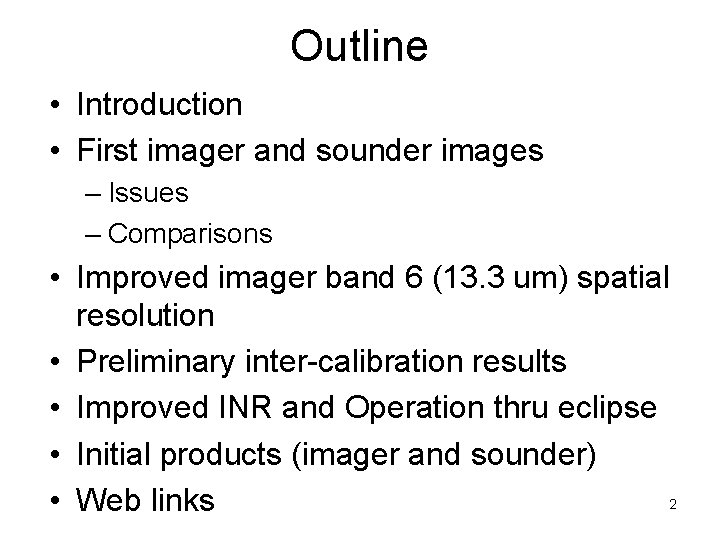 Outline

• Introduction
• First imager and sounder images
  – Issues
  – Comparisons
• Improved imager band 6 (13.3 um) spatial resolution
• Preliminary inter-calibration results
• Improved INR and Operation thru eclipse
• Initial products (imager and sounder)
• Web links

2